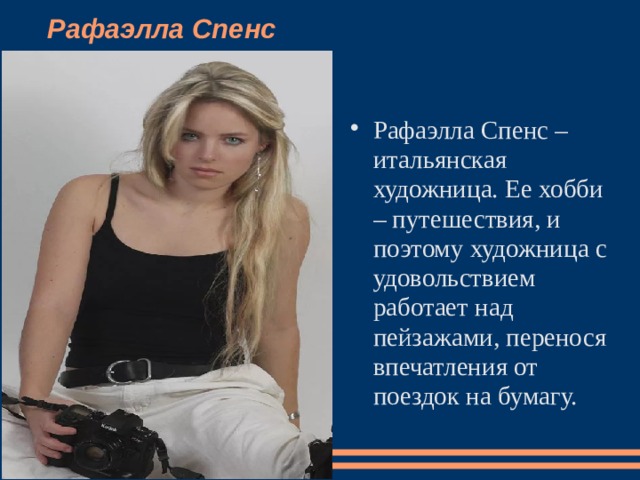 Рафаэлла Спенс

• Рафаэлла Спенс – итальянская художница. Ее хобби – путешествия, и поэтому художница с удовольствием работает над пейзажами, перенося впечатления от поездок на бумагу.

Kodak